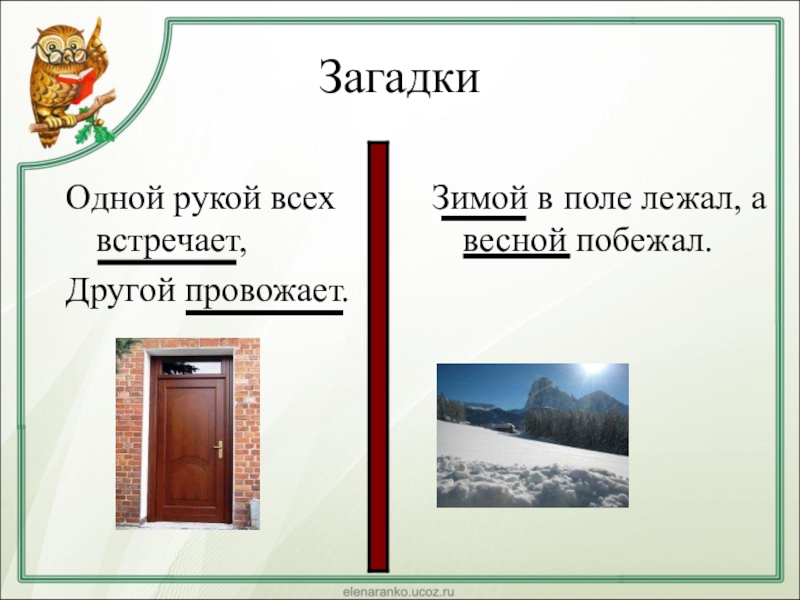 Загадки

Одной рукой всех встречает,
Другой провожает.

Зимой в поле лежал, а весной побежал.

elenaranko.ucoz.ru